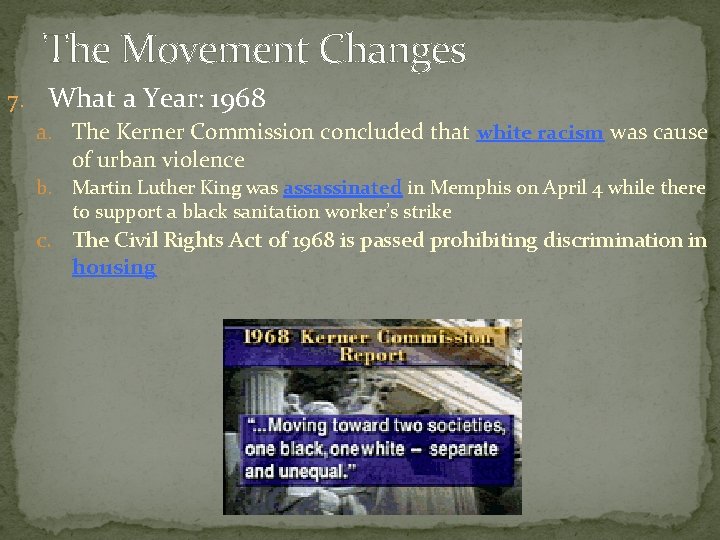 The Movement Changes

7. What a Year: 1968

a. The Kerner Commission concluded that white racism was cause of urban violence

b. Martin Luther King was assassinated in Memphis on April 4 while there to support a black sanitation worker's strike

c. The Civil Rights Act of 1968 is passed prohibiting discrimination in housing

1968 Kerner Commission Report

"...Moving toward two societies, one black, one white – separate and unequal."